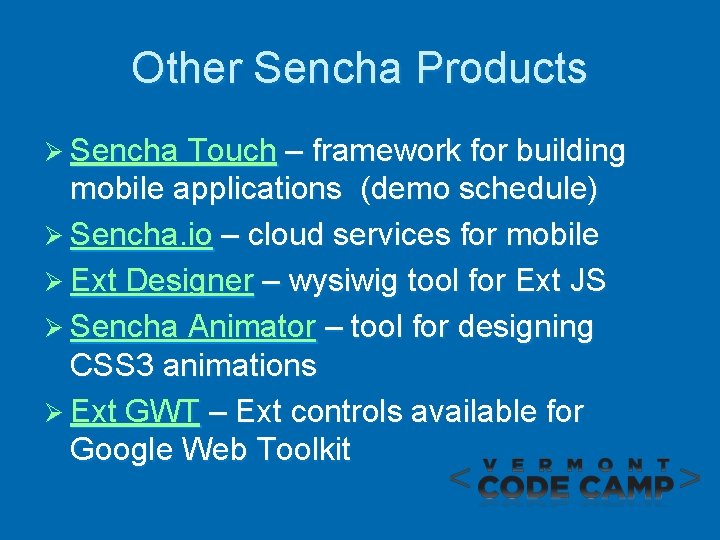 Other Sencha Products

➢ Sencha Touch – framework for building mobile applications (demo schedule)

➢ Sencha.io – cloud services for mobile

➢ Ext Designer – wysiwig tool for Ext JS

➢ Sencha Animator – tool for designing CSS3 animations

➢ Ext GWT – Ext controls available for Google Web Toolkit

< VERMONT CODE CAMP >